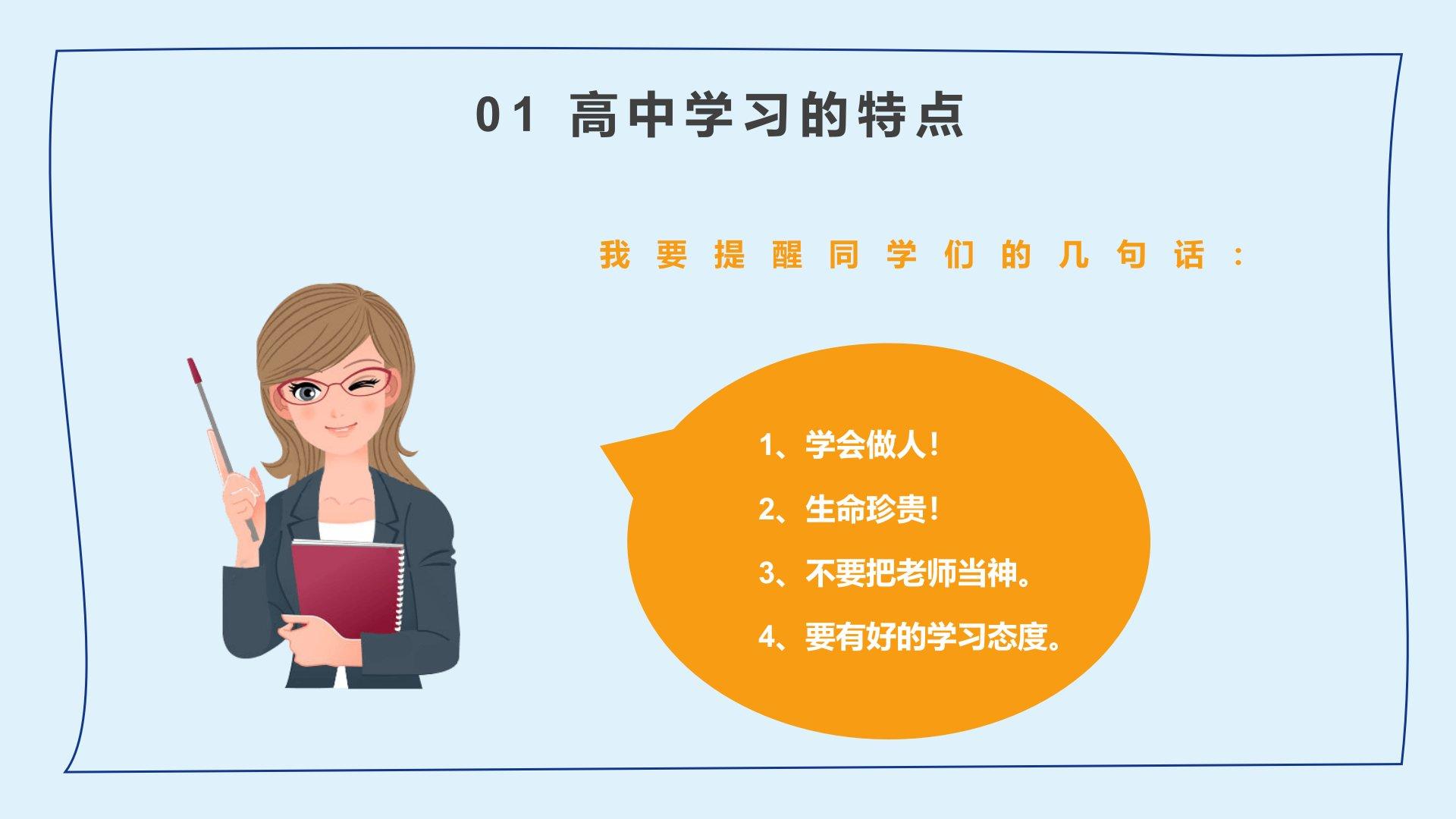 01 高中学习的特点

我要提醒同学们的几句话：

1、学会做人！

2、生命珍贵！

3、不要把老师当神。

4、要有好的学习态度。